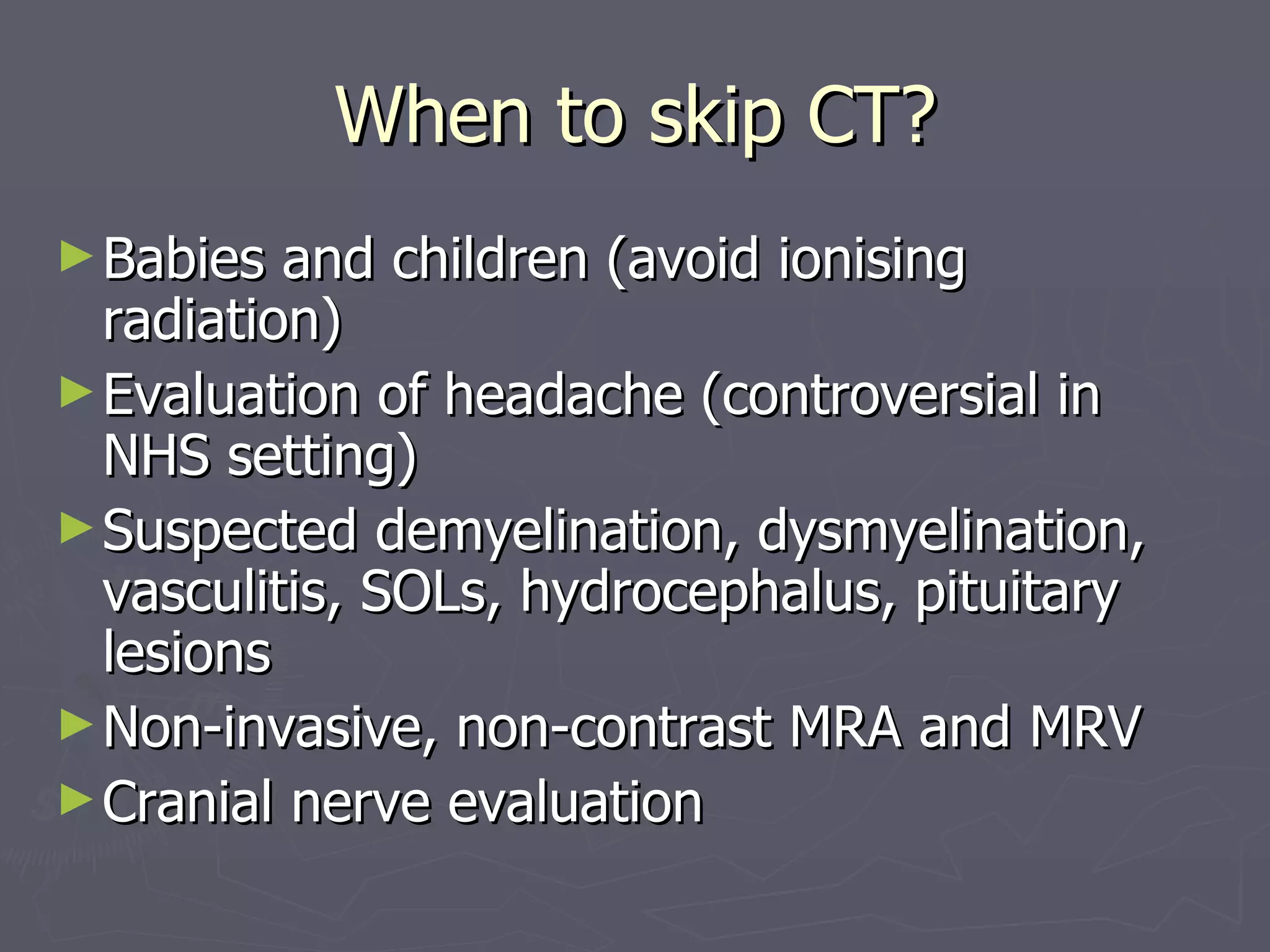 When to skip CT?

► Babies and children (avoid ionising radiation)

► Evaluation of headache (controversial in NHS setting)

► Suspected demyelination, dysmyelination, vasculitis, SOLs, hydrocephalus, pituitary lesions

► Non-invasive, non-contrast MRA and MRV

► Cranial nerve evaluation